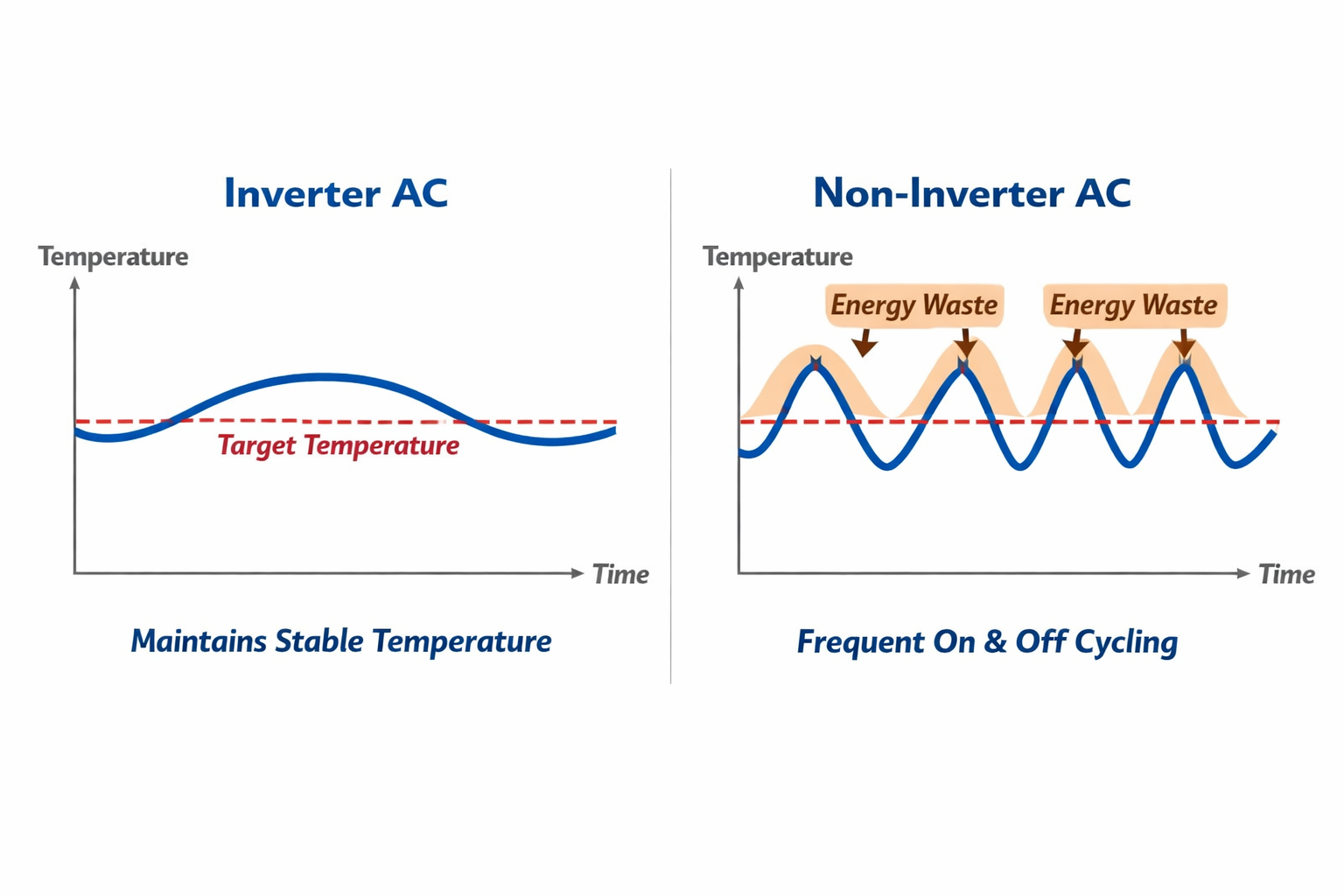 Inverter AC

Temperature

Target Temperature

Time

Maintains Stable Temperature

Non-Inverter AC

Temperature

Energy Waste

Energy Waste

Time

Frequent On & Off Cycling